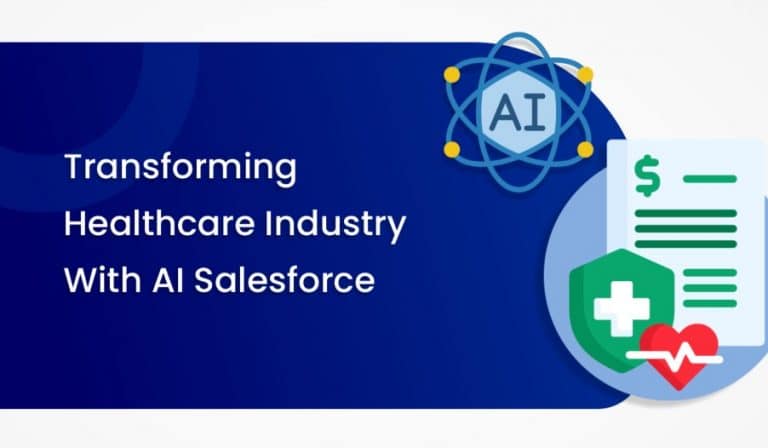 Transforming Healthcare Industry With AI Salesforce

AI

$